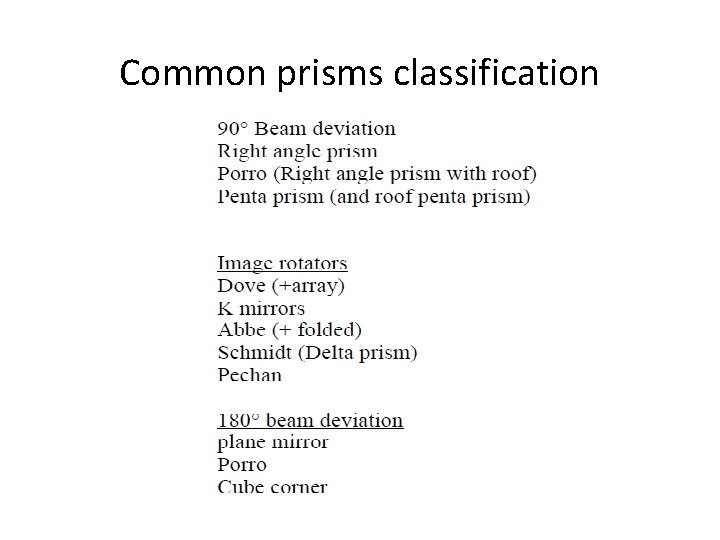 Common prisms classification

90° Beam deviation
Right angle prism
Porro (Right angle prism with roof)
Penta prism (and roof penta prism)

Image rotators
Dove (+array)
K mirrors
Abbe (+ folded)
Schmidt (Delta prism)
Pechan

180° beam deviation
plane mirror
Porro
Cube corner